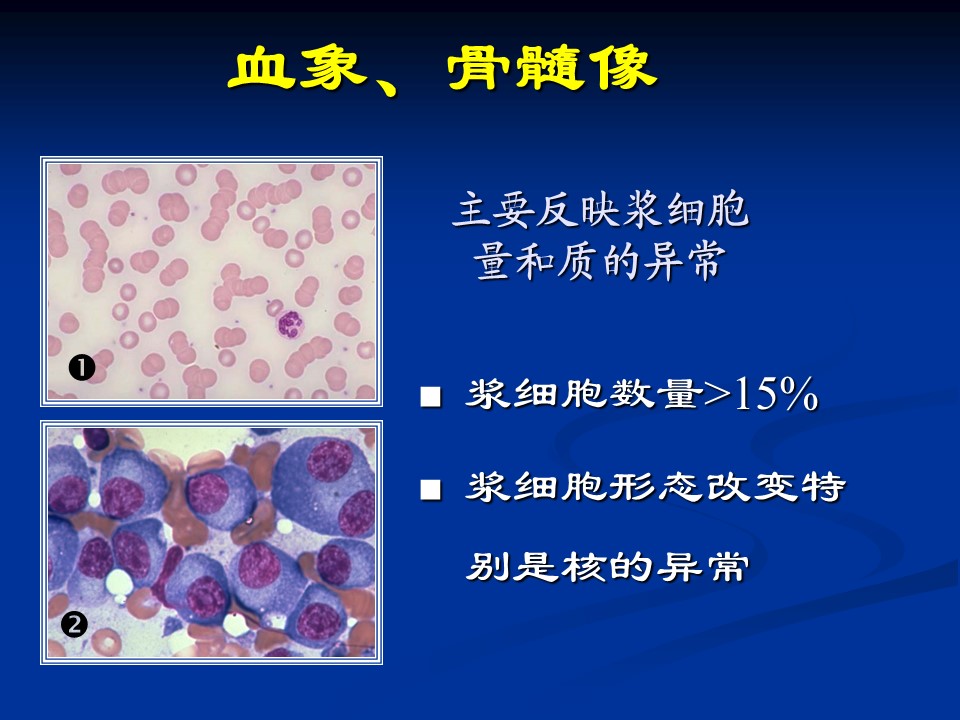 血象、骨髓像

❶

❷

主要反映浆细胞量和质的异常

■ 浆细胞数量>15%

■ 浆细胞形态改变特别是核的异常